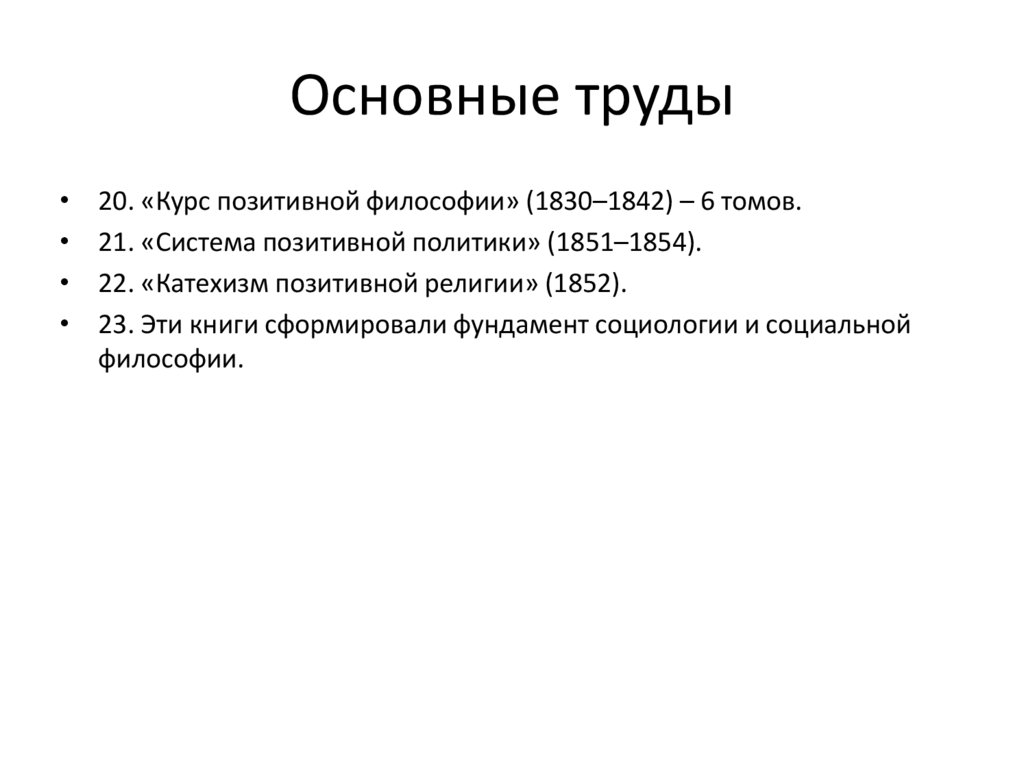 Основные труды

• 20. «Курс позитивной философии» (1830–1842) – 6 томов.
• 21. «Система позитивной политики» (1851–1854).
• 22. «Катехизм позитивной религии» (1852).
• 23. Эти книги сформировали фундамент социологии и социальной философии.